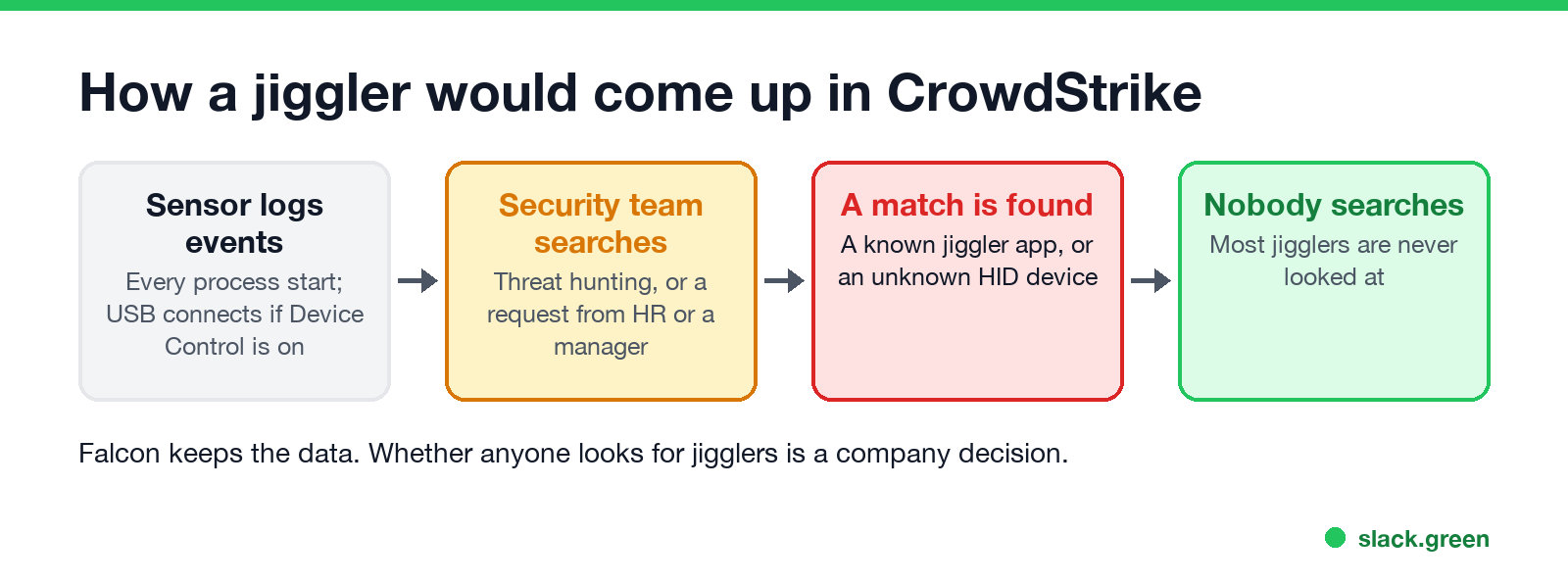 How a jiggler would come up in CrowdStrike

Sensor logs events
Every process start; USB connects if Device Control is on

Security team searches
Threat hunting, or a request from HR or a manager

A match is found
A known jiggler app, or an unknown HID device

Nobody searches
Most jigglers are never looked at

Falcon keeps the data. Whether anyone looks for jigglers is a company decision.

slack.green